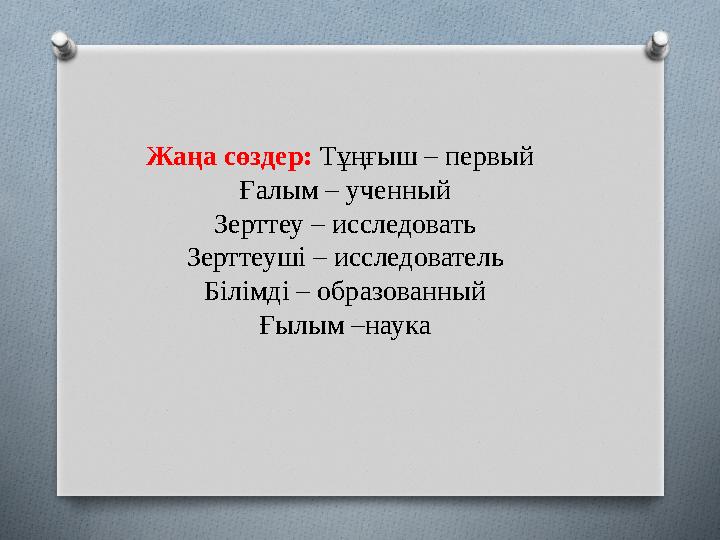 Жаңа сөздер: Тұңғыш – первый
Ғалым – ученный
Зерттеу – исследовать
Зерттеуші – исследователь
Білімді – образованный
Ғылым –наука